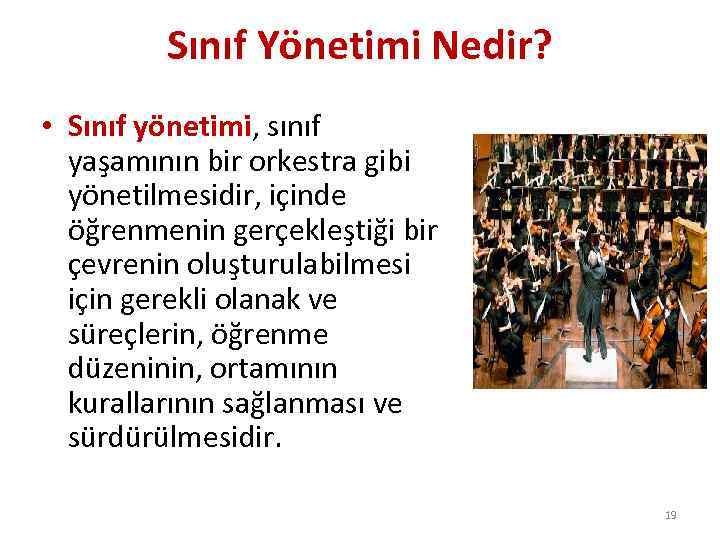 Sınıf Yönetimi Nedir?

• Sınıf yönetimi, sınıf yaşamının bir orkestra gibi yönetilmesidir, içinde öğrenmenin gerçekleştiği bir çevrenin oluşturulabilmesi için gerekli olanak ve süreçlerin, öğrenme düzeninin, ortamının kurallarının sağlanması ve sürdürülmesidir.

19